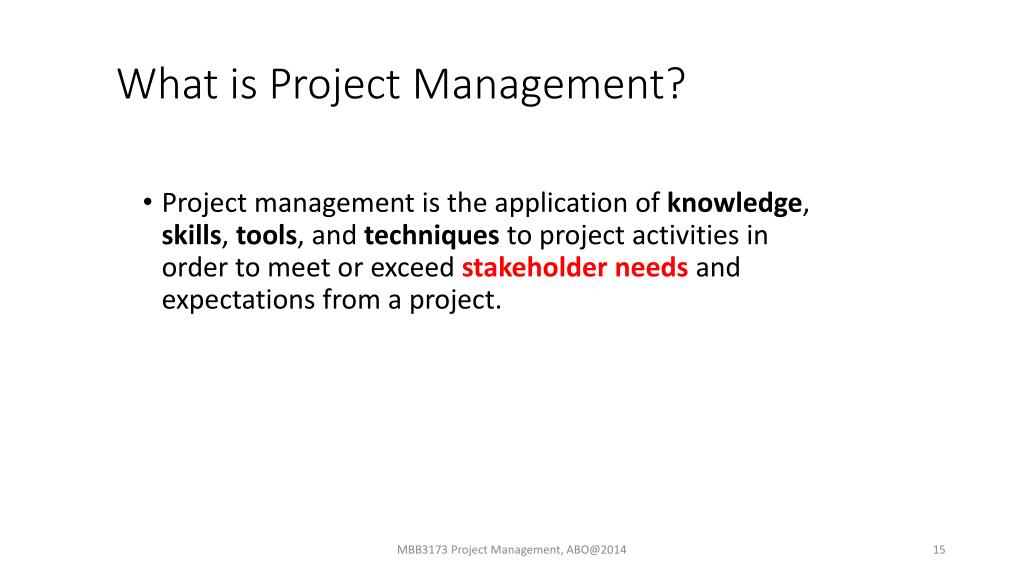 What is Project Management?

• Project management is the application of knowledge, skills, tools, and techniques to project activities in order to meet or exceed stakeholder needs and expectations from a project.

MBB3173 Project Management, ABO@2014

15